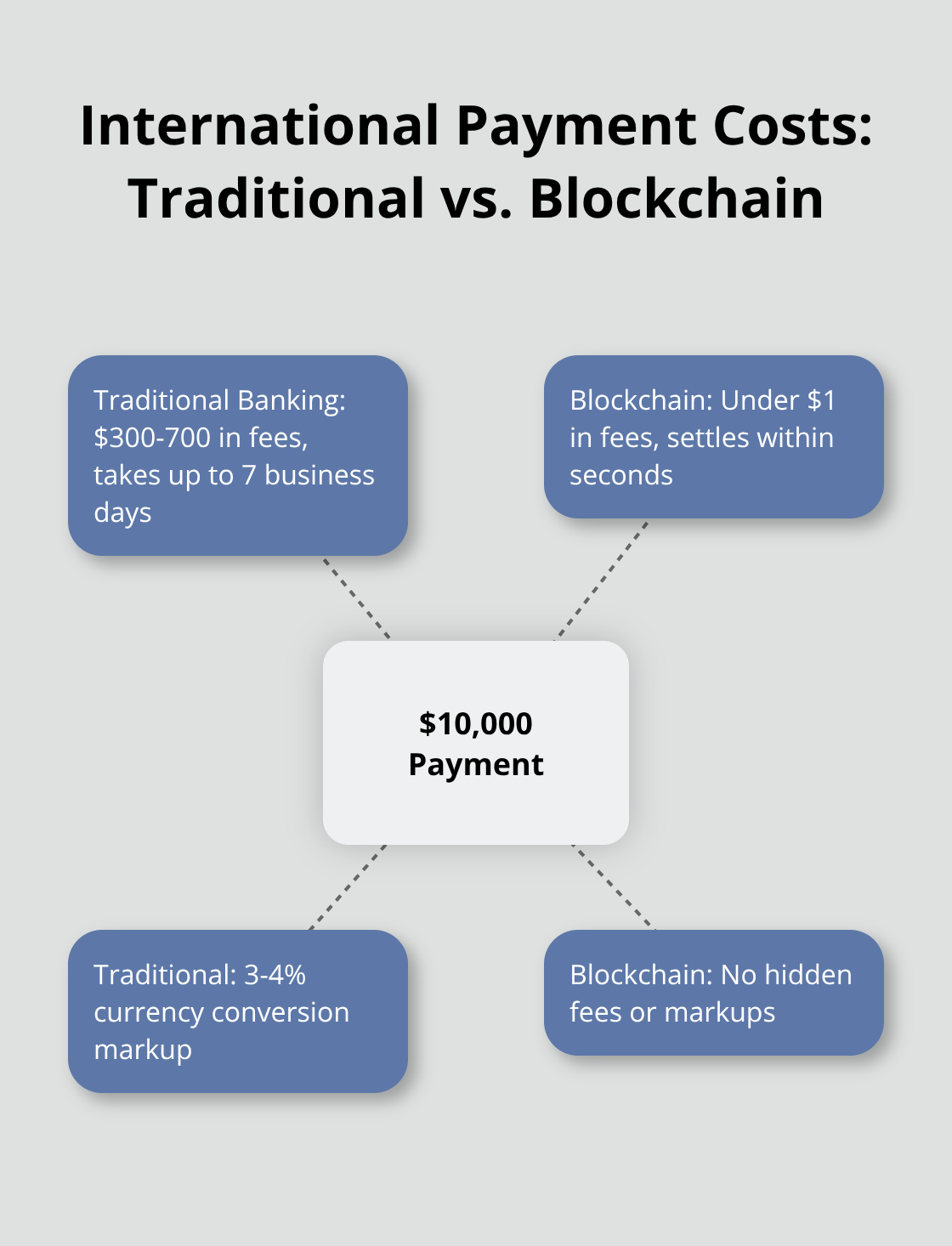 International Payment Costs: Traditional vs. Blockchain

Traditional Banking: \$300-700 in fees, takes up to 7 business days

Blockchain: Under \$1 in fees, settles within seconds

\$10,000 Payment

Traditional: 3-4% currency conversion markup

Blockchain: No hidden fees or markups